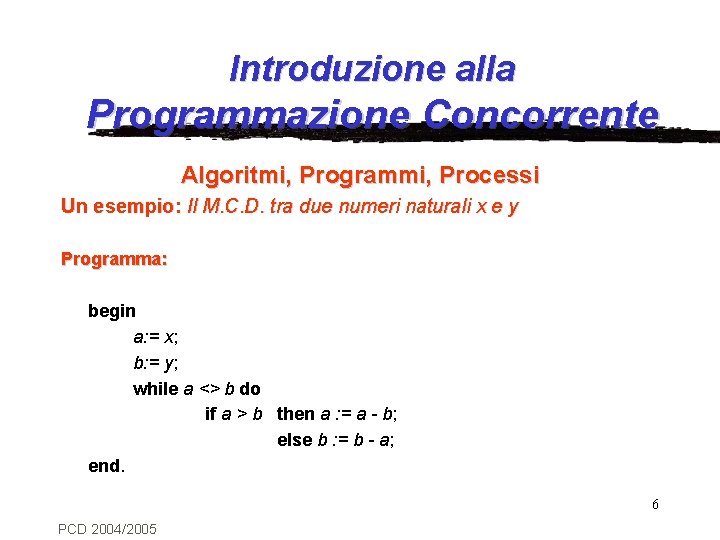 Introduzione alla
Programmazione Concorrente

Algoritmi, Programmi, Processi

Un esempio: Il M.C.D. tra due numeri naturali x e y

Programma:

begin
a:= x;
b:= y;
while a <> b do
if a > b then a := a - b;
else b := b - a;
end.

6

PCD 2004/2005